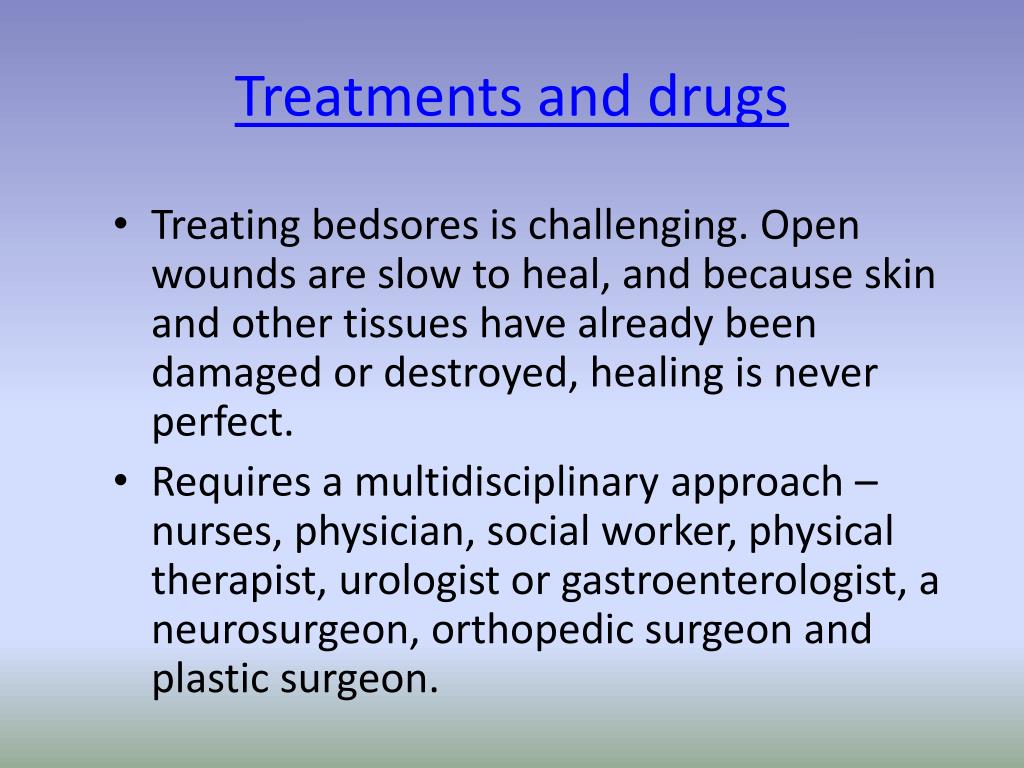 Treatments and drugs

• Treating bedsores is challenging. Open wounds are slow to heal, and because skin and other tissues have already been damaged or destroyed, healing is never perfect.

• Requires a multidisciplinary approach – nurses, physician, social worker, physical therapist, urologist or gastroenterologist, a neurosurgeon, orthopedic surgeon and plastic surgeon.